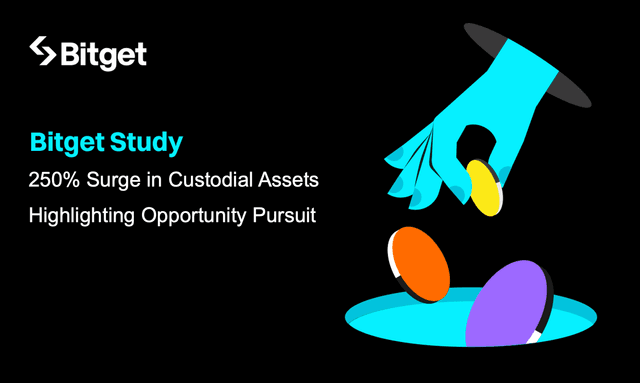 Bitget

Bitget Study

250% Surge in Custodial Assets

Highlighting Opportunity Pursuit